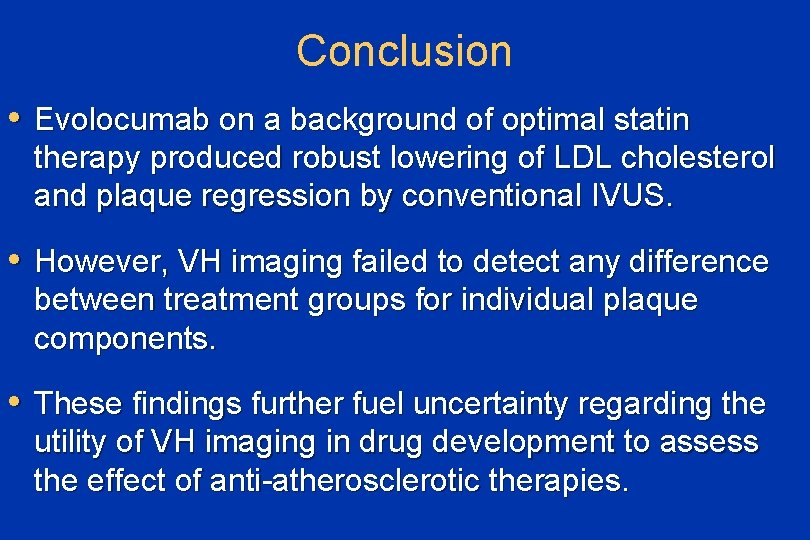 Conclusion

• Evolocumab on a background of optimal statin therapy produced robust lowering of LDL cholesterol and plaque regression by conventional IVUS.

• However, VH imaging failed to detect any difference between treatment groups for individual plaque components.

• These findings further fuel uncertainty regarding the utility of VH imaging in drug development to assess the effect of anti-atherosclerotic therapies.